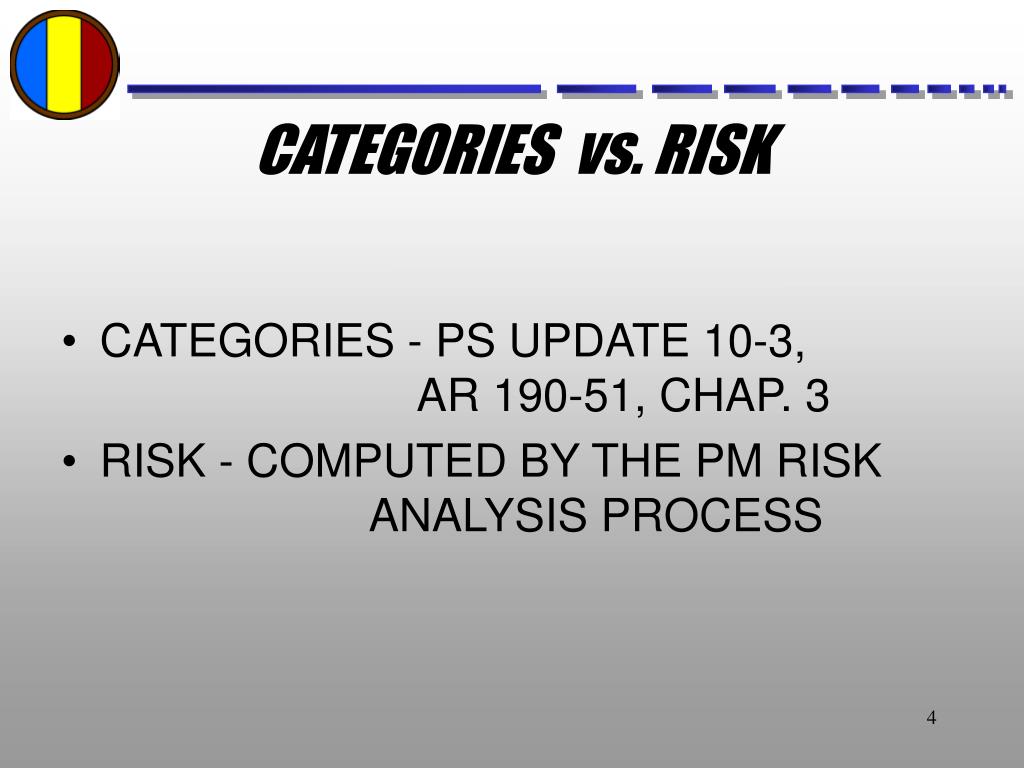 CATEGORIES vs. RISK

• CATEGORIES - PS UPDATE 10-3, AR 190-51, CHAP. 3
• RISK - COMPUTED BY THE PM RISK ANALYSIS PROCESS

4